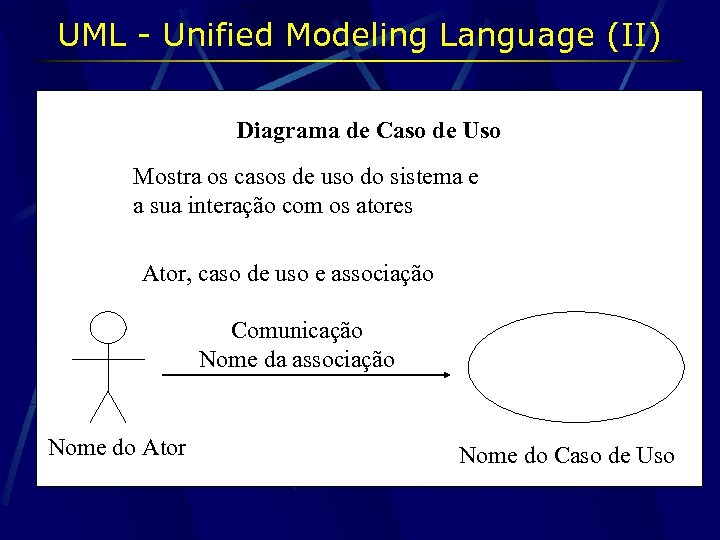 UML - Unified Modeling Language (II)

Diagrama de Caso de Uso

Mostra os casos de uso do sistema e a sua interação com os atores

Ator, caso de uso e associação

Comunicação
Nome da associação

Nome do Ator

Nome do Caso de Uso